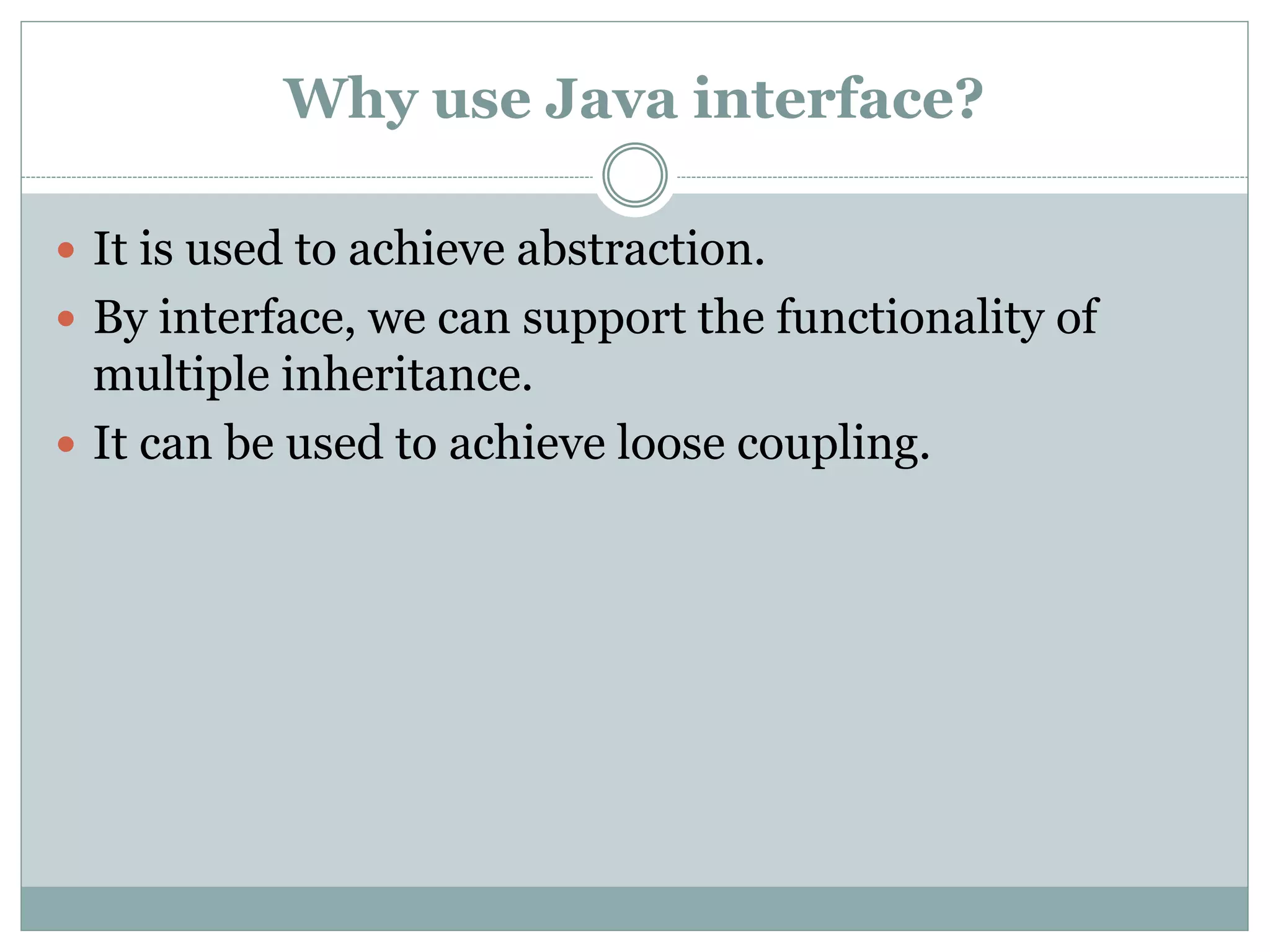 Why use Java interface?

- It is used to achieve abstraction.
- By interface, we can support the functionality of multiple inheritance.
- It can be used to achieve loose coupling.